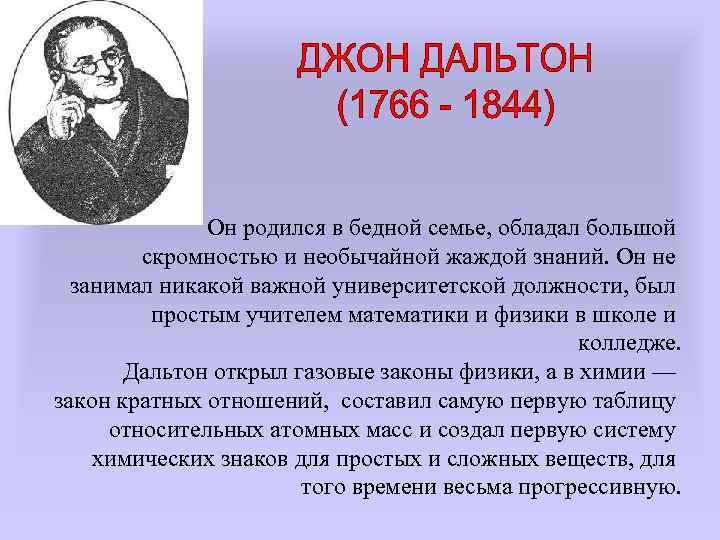 ДЖОН ДАЛЬТОН
(1766 - 1844)

Он родился в бедной семье, обладал большой скромностью и необычайной жаждой знаний. Он не занимал никакой важной университетской должности, был простым учителем математики и физики в школе и колледже.
Дальтон открыл газовые законы физики, а в химии — закон кратных отношений, составил самую первую таблицу относительных атомных масс и создал первую систему химических знаков для простых и сложных веществ, для того времени весьма прогрессивную.